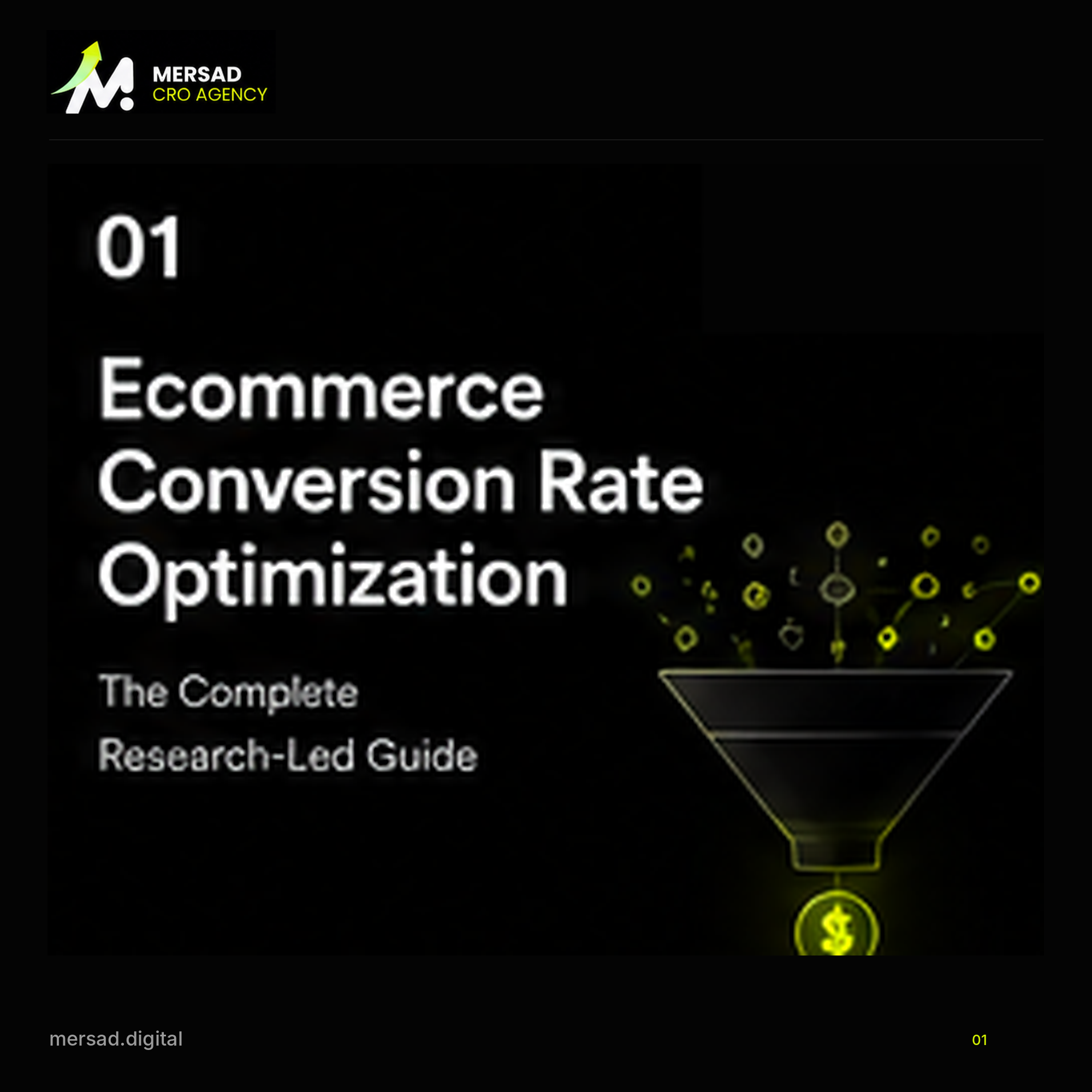 MERSAD
CRO AGENCY

01

Ecommerce Conversion Rate Optimization

The Complete Research-Led Guide

$

mersad.digital

01